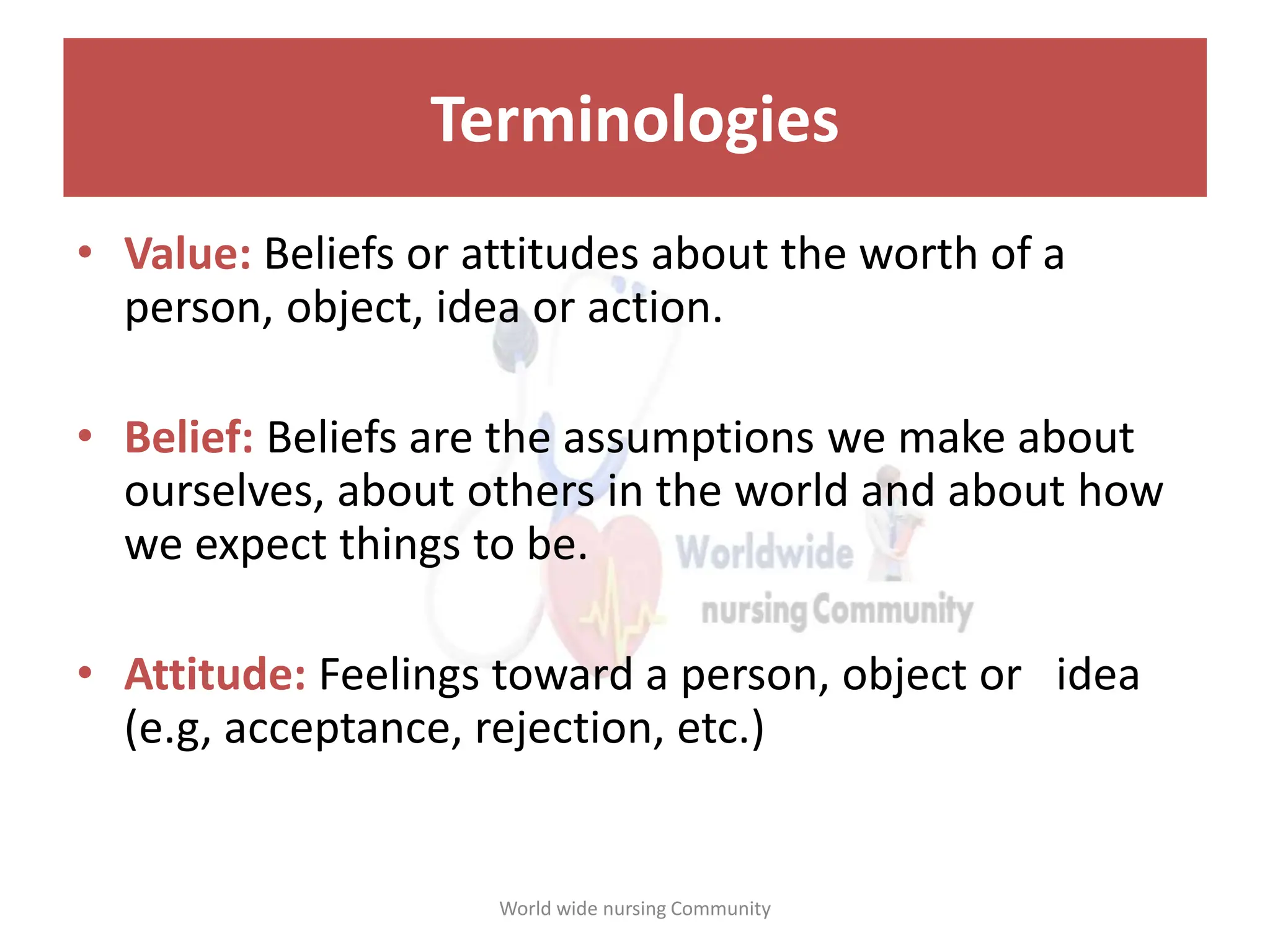 Terminologies

• Value: Beliefs or attitudes about the worth of a person, object, idea or action.

• Belief: Beliefs are the assumptions we make about ourselves, about others in the world and about how we expect things to be.

Worldwide nursing Community

• Attitude: Feelings toward a person, object or idea (e.g, acceptance, rejection, etc.)

World wide nursing Community